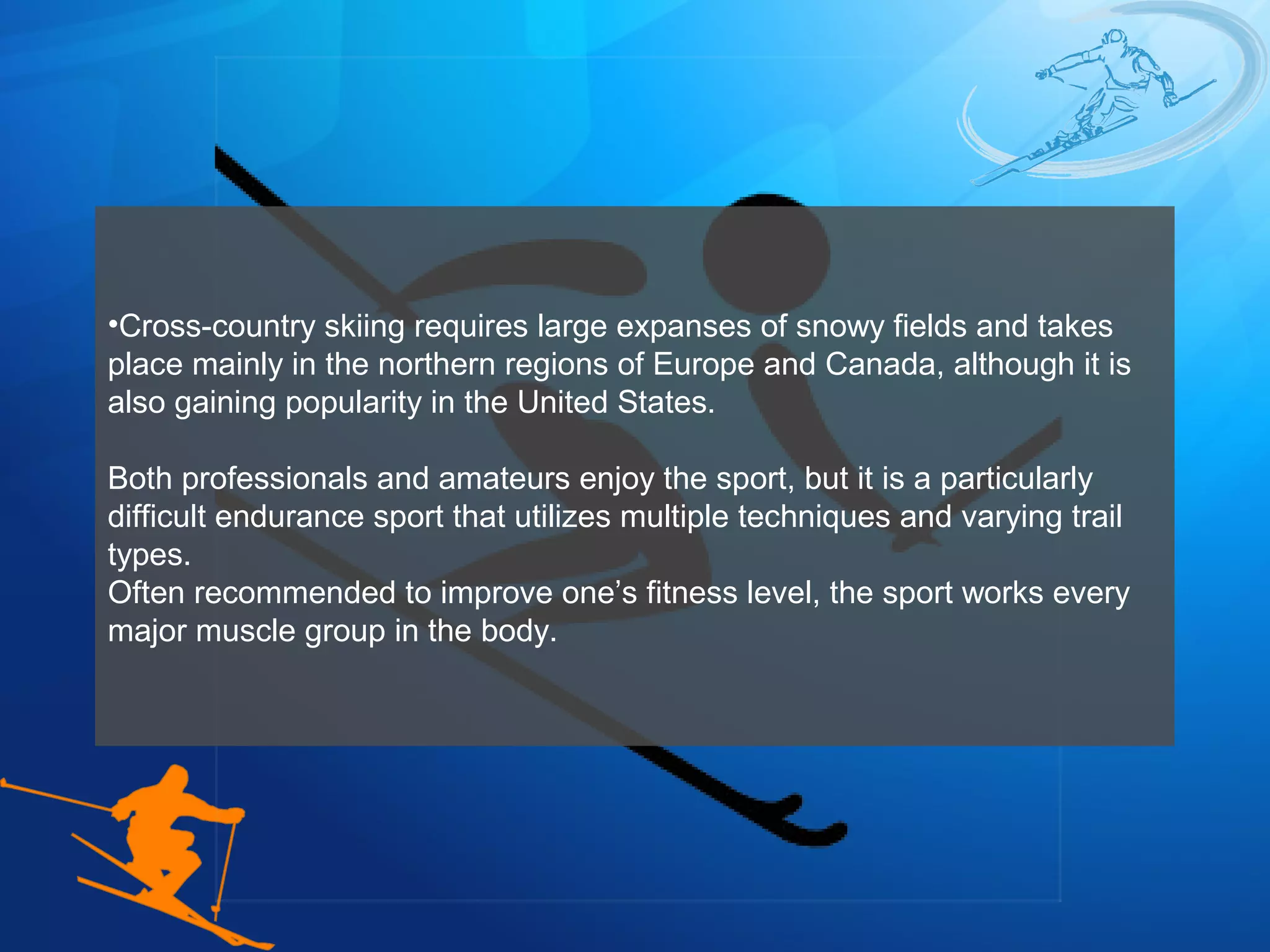 •Cross-country skiing requires large expanses of snowy fields and takes place mainly in the northern regions of Europe and Canada, although it is also gaining popularity in the United States.

Both professionals and amateurs enjoy the sport, but it is a particularly difficult endurance sport that utilizes multiple techniques and varying trail types.
Often recommended to improve one’s fitness level, the sport works every major muscle group in the body.